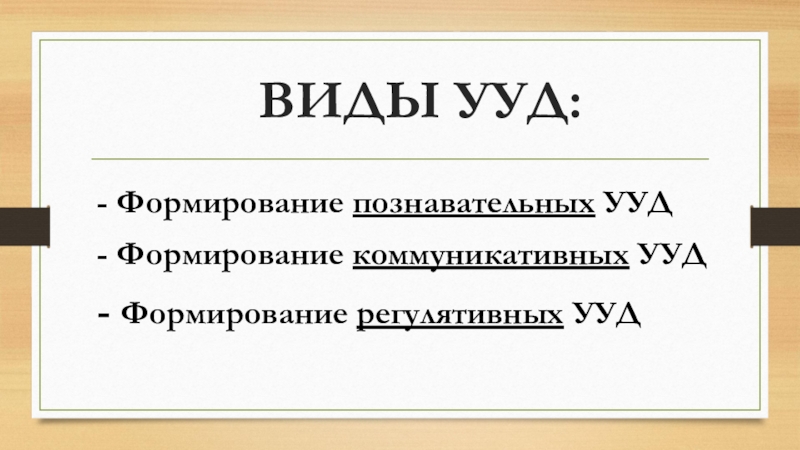 ВИДЫ УУД:

- Формирование познавательных УУД

- Формирование коммуникативных УУД

- Формирование регулятивных УУД